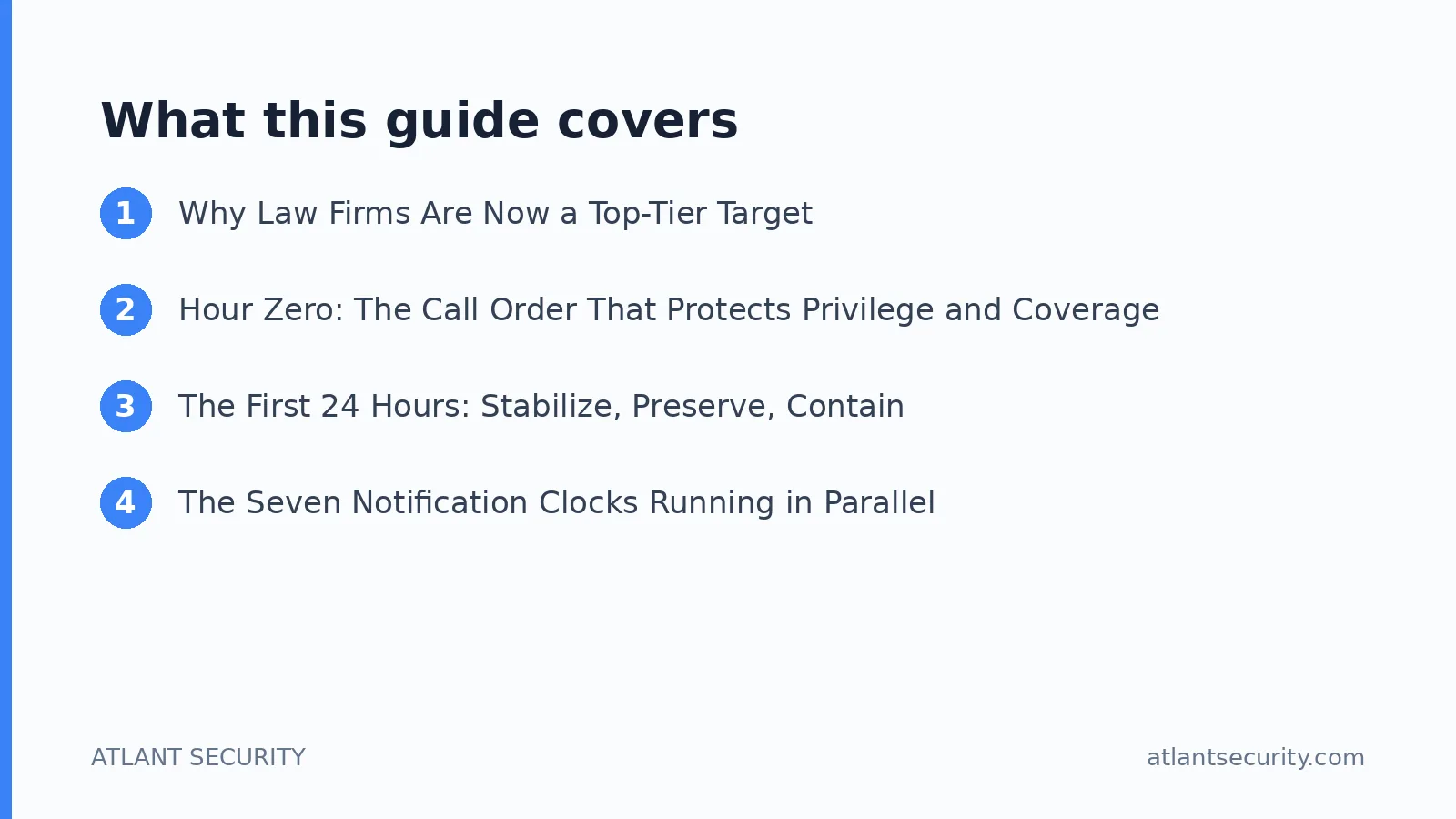 What this guide covers

1 Why Law Firms Are Now a Top-Tier Target

2 Hour Zero: The Call Order That Protects Privilege and Coverage

3 The First 24 Hours: Stabilize, Preserve, Contain

4 The Seven Notification Clocks Running in Parallel

ATLANT SECURITY

atlantsecurity.com